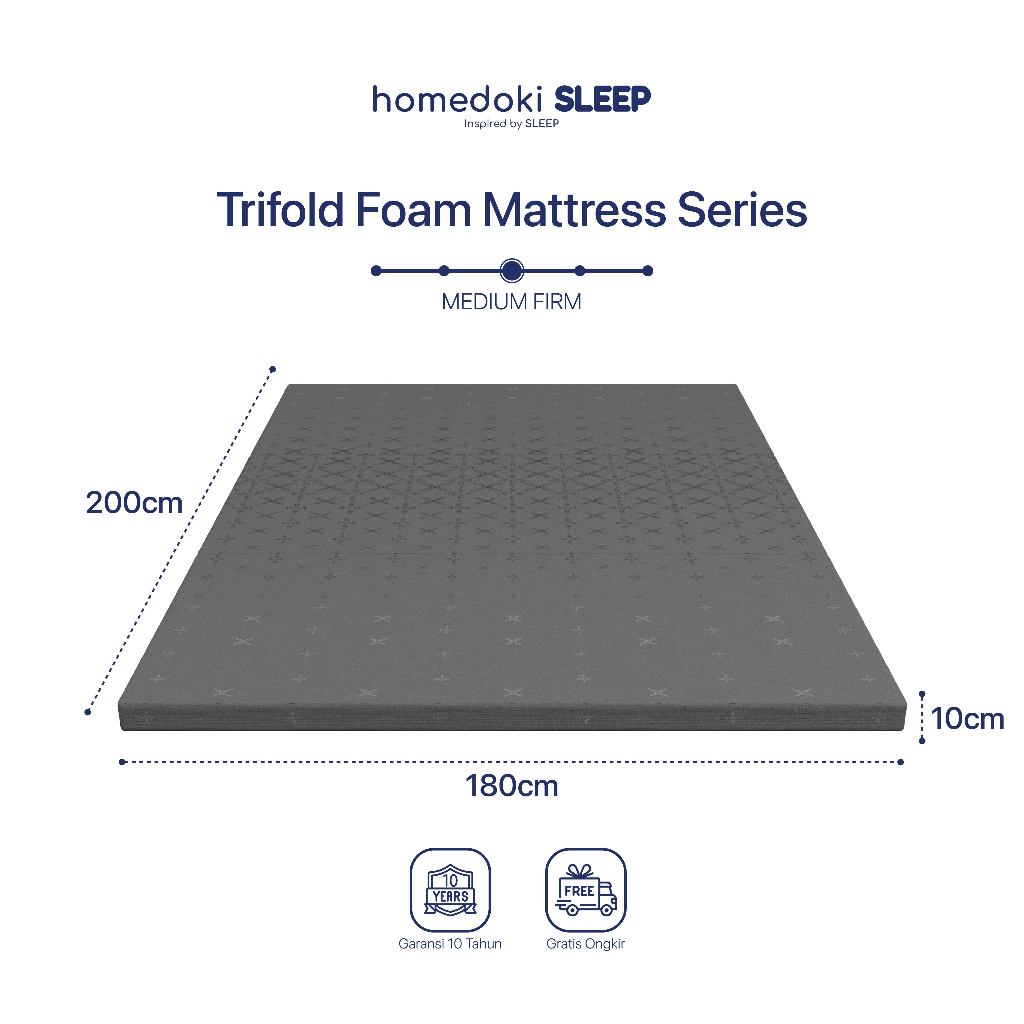 homedoki SLEEP
Inspired by SLEEP

Trifold Foam Mattress Series

MEDIUM FIRM

200cm

10cm

180cm

10 YEARS
Garansi 10 Tahun

FREE
Gratis Ongkir